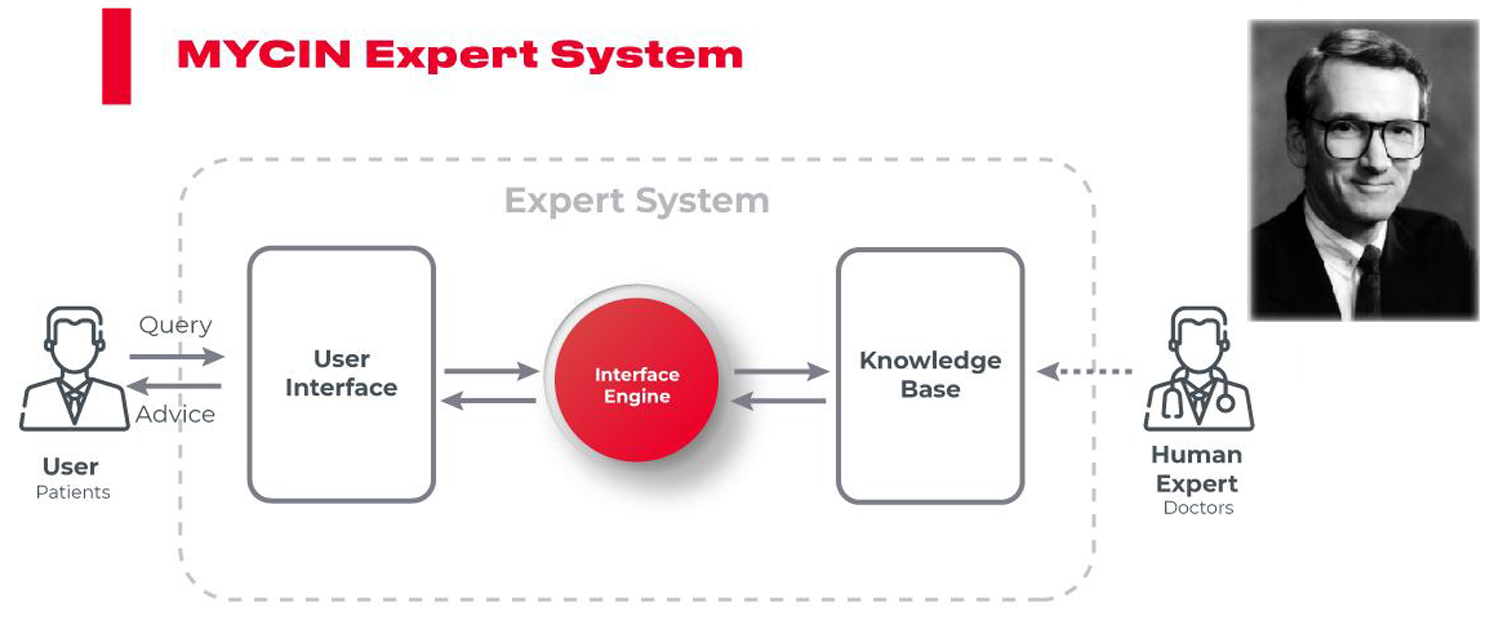 MYCIN Expert System

Expert System

Query

Advice

User
Patients

User Interface

Interface Engine

Knowledge Base

Human Expert
Doctors